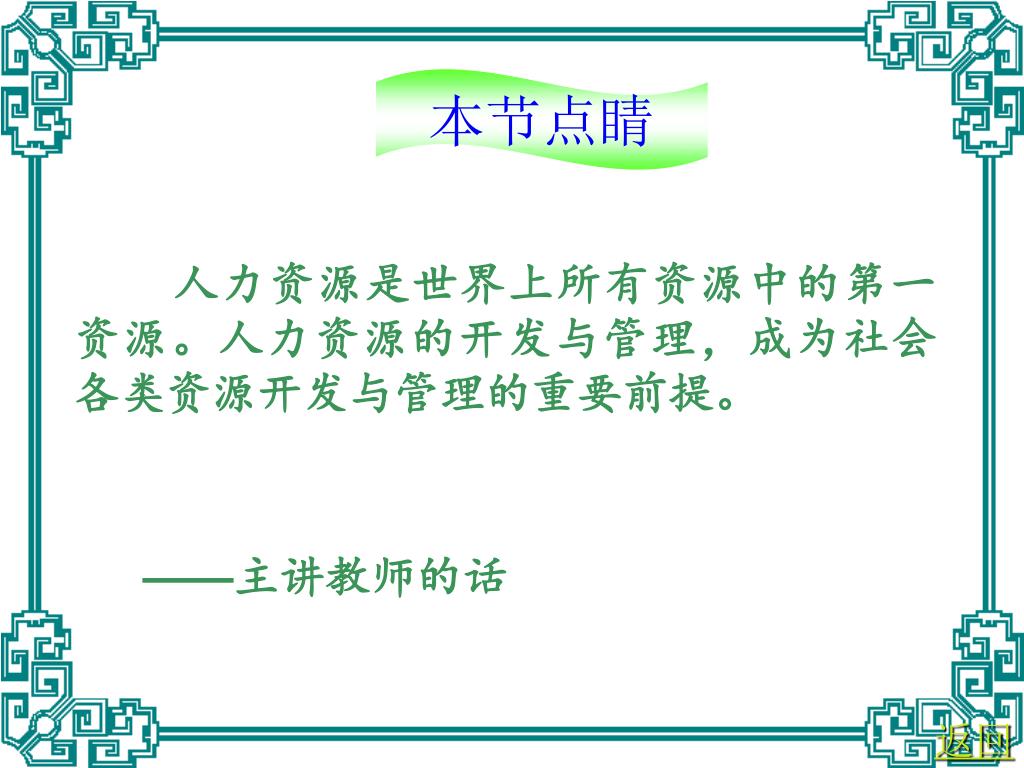 本节点睛

人力资源是世界上所有资源中的第一资源。人力资源的开发与管理，成为社会各类资源开发与管理的重要前提。

——主讲教师的话

返回